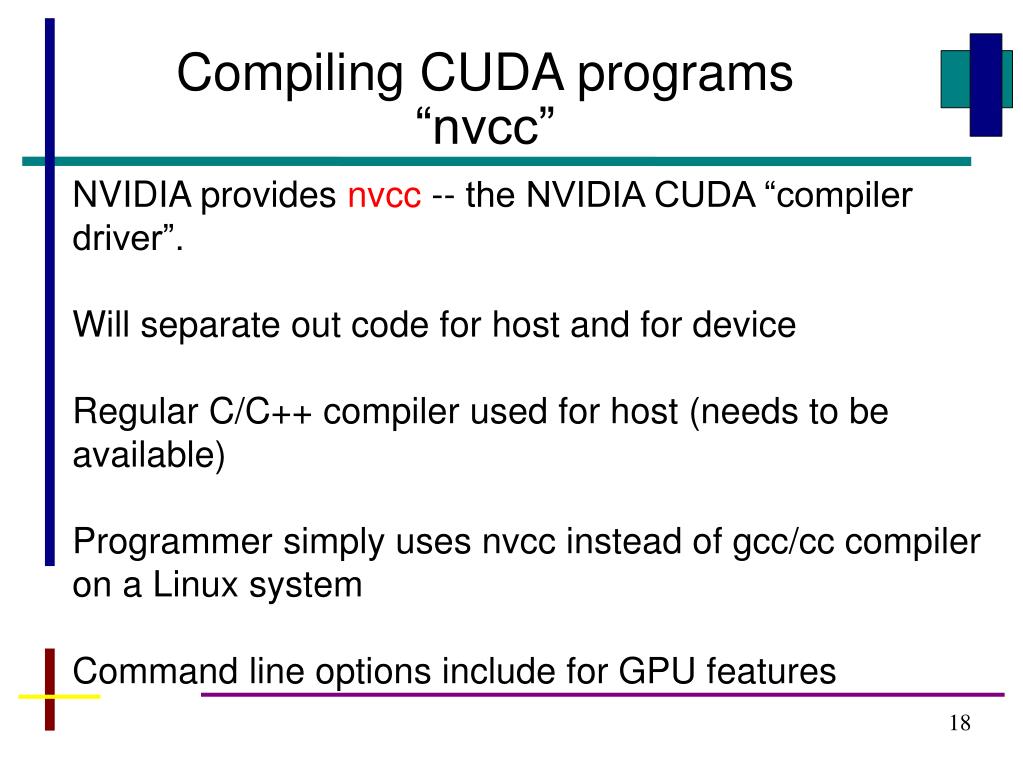 Compiling CUDA programs
“nvcc”

NVIDIA provides nvcc -- the NVIDIA CUDA “compiler driver”.

Will separate out code for host and for device

Regular C/C++ compiler used for host (needs to be available)

Programmer simply uses nvcc instead of gcc/cc compiler on a Linux system

Command line options include for GPU features

18